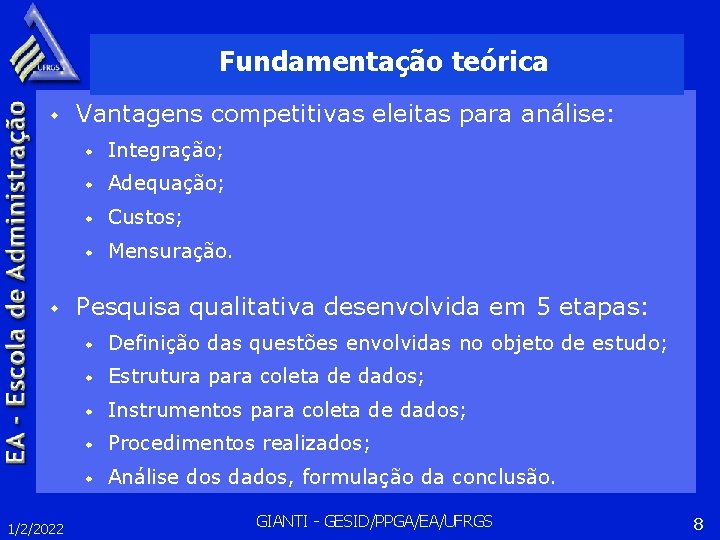 UFRGS

EA - Escola de Administração

Fundamentação teórica

- Vantagens competitivas eleitas para análise:
  - Integração;
  - Adequação;
  - Custos;
  - Mensuração.
- Pesquisa qualitativa desenvolvida em 5 etapas:
  - Definição das questões envolvidas no objeto de estudo;
  - Estrutura para coleta de dados;
  - Instrumentos para coleta de dados;
  - Procedimentos realizados;
  - Análise dos dados, formulação da conclusão.

1/2/2022 GIANTI - GESID/PPGA/EA/UFRGS 8